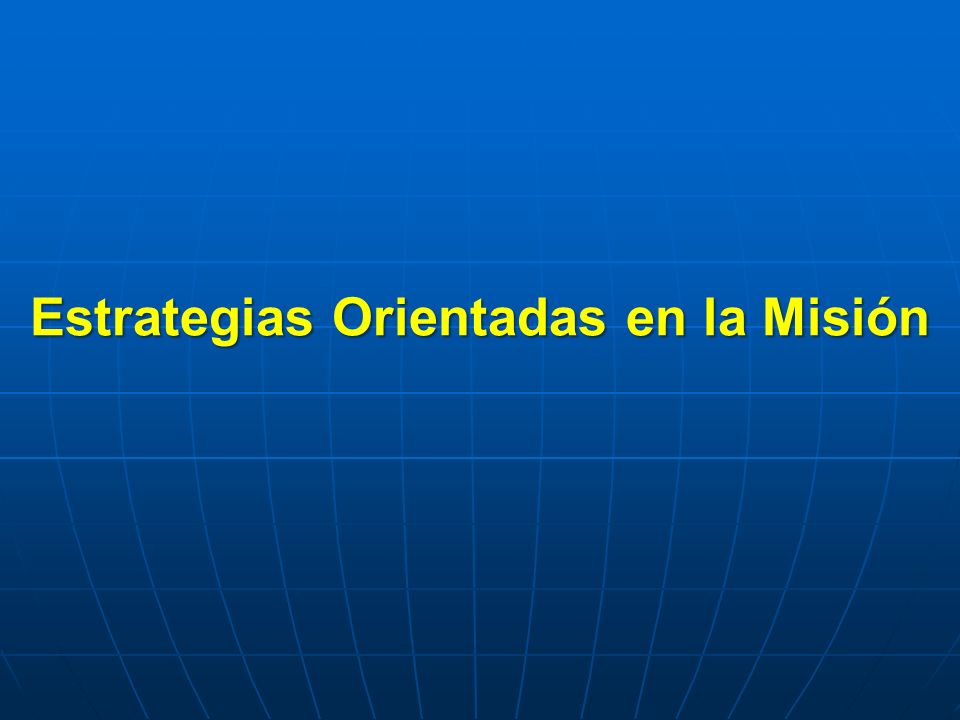 Estrategias Orientadas en la Misión